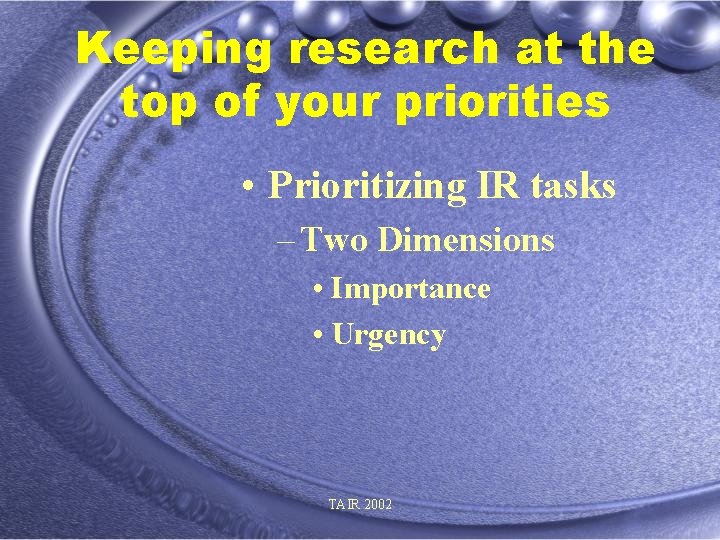 Keeping research at the top of your priorities

• Prioritizing IR tasks

– Two Dimensions

• Importance

• Urgency

TAIR 2002